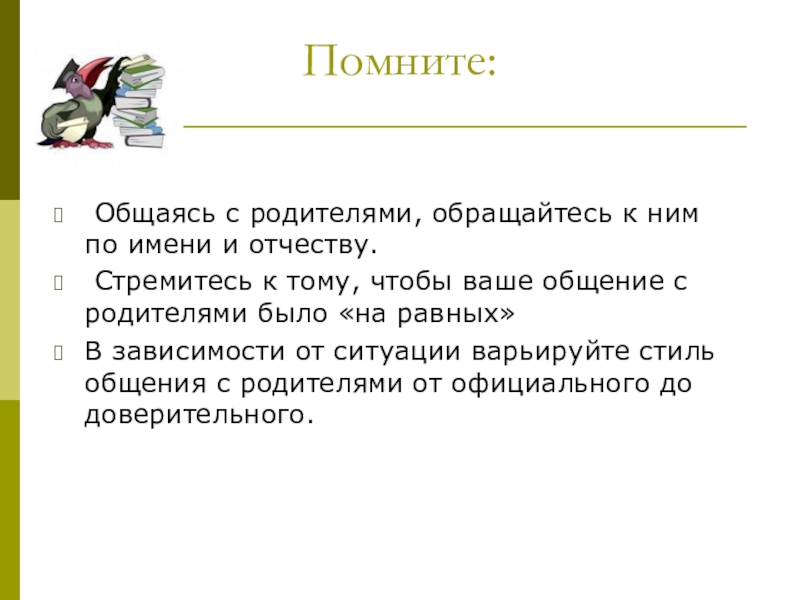 Помните:

Общаясь с родителями, обращайтесь к ним по имени и отчеству.

Стремитесь к тому, чтобы ваше общение с родителями было «на равных»

В зависимости от ситуации варьируйте стиль общения с родителями от официального до доверительного.